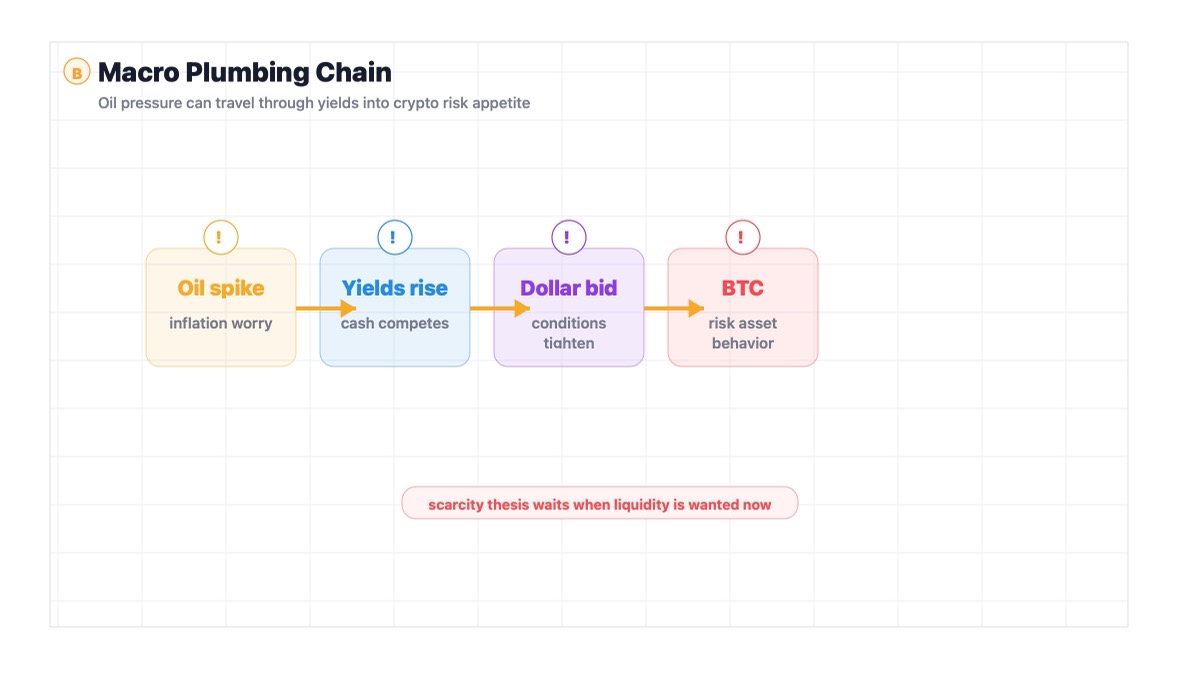 B Macro Plumbing Chain

Oil pressure can travel through yields into crypto risk appetite

!
Oil spike
inflation worry

!
Yields rise
cash competes

!
Dollar bid
conditions tighten

!
BTC
risk asset behavior

scarcity thesis waits when liquidity is wanted now